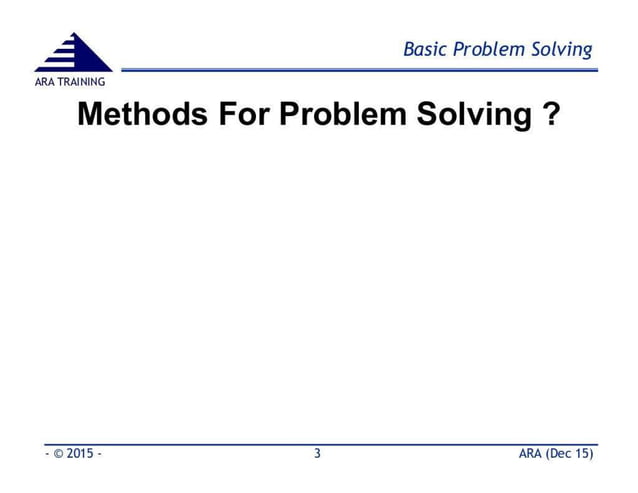 ARA TRAINING

Basic Problem Solving

Methods For Problem Solving ?

- © 2015 -

3

ARA (Dec 15)